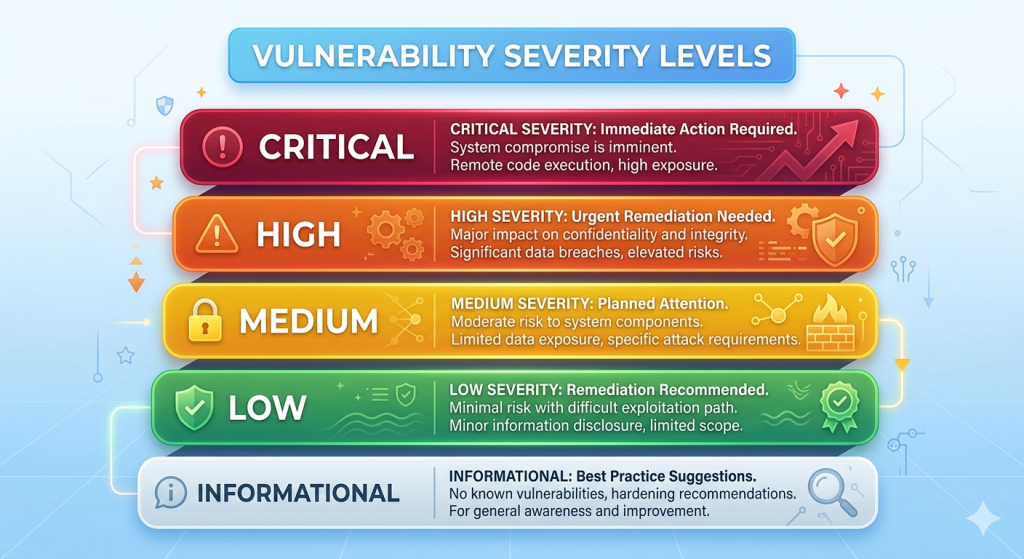 VULNERABILITY SEVERITY LEVELS

CRITICAL

CRITICAL SEVERITY: Immediate Action Required.
System compromise is imminent.
Remote code execution, high exposure.

HIGH

HIGH SEVERITY: Urgent Remediation Needed.
Major impact on confidentiality and integrity.
Significant data breaches, elevated risks.

MEDIUM

MEDIUM SEVERITY: Planned Attention.
Moderate risk to system components.
Limited data exposure, specific attack requirements.

LOW

LOW SEVERITY: Remediation Recommended.
Minimal risk with difficult exploitation path.
Minor information disclosure, limited scope.

INFORMATIONAL

INFORMATIONAL: Best Practice Suggestions.
No known vulnerabilities, hardening recommendations.
For general awareness and improvement.